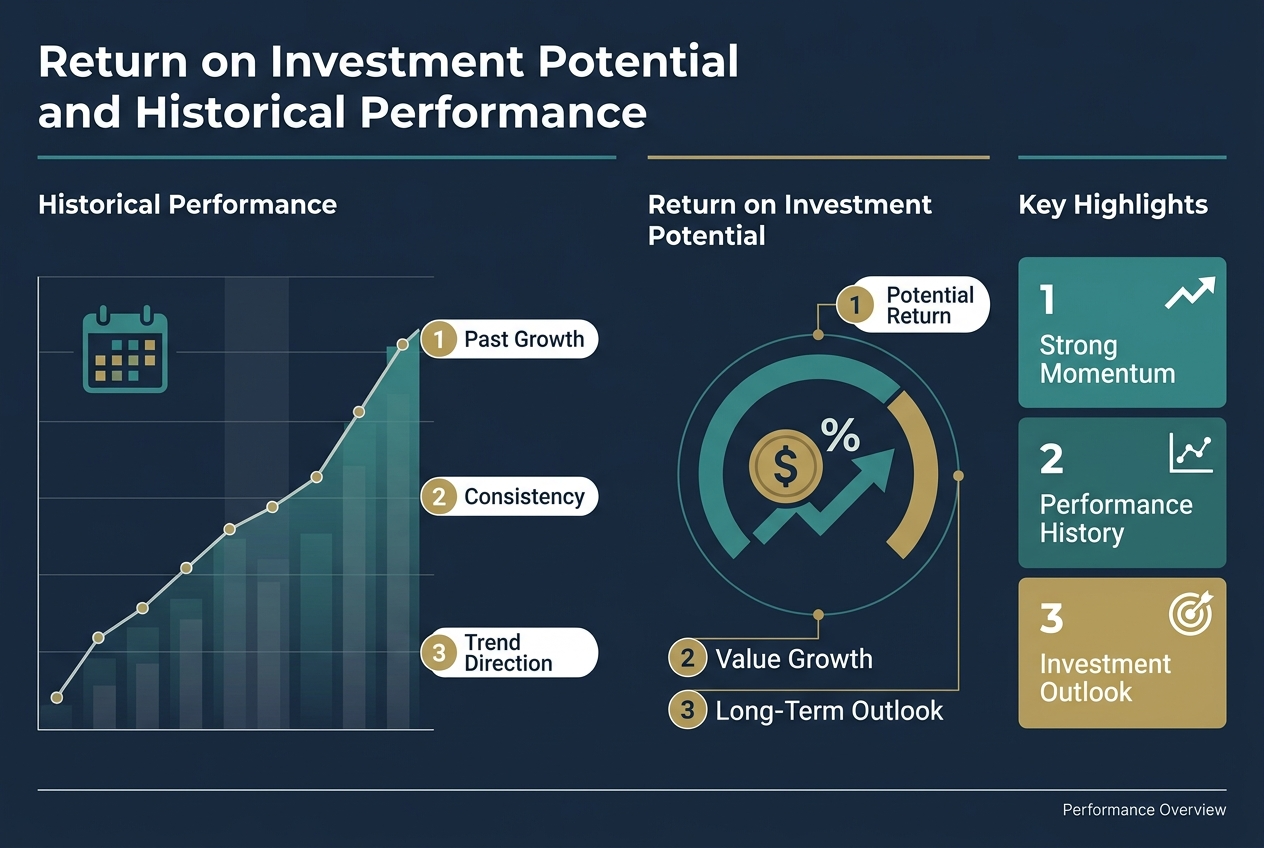 Return on Investment Potential and Historical Performance

Historical Performance

1 Past Growth

2 Consistency

3 Trend Direction

Return on Investment Potential

1 Potential Return

$

%

2 Value Growth

3 Long-Term Outlook

Key Highlights

1 Strong Momentum

2 Performance History

3 Investment Outlook

Performance Overview